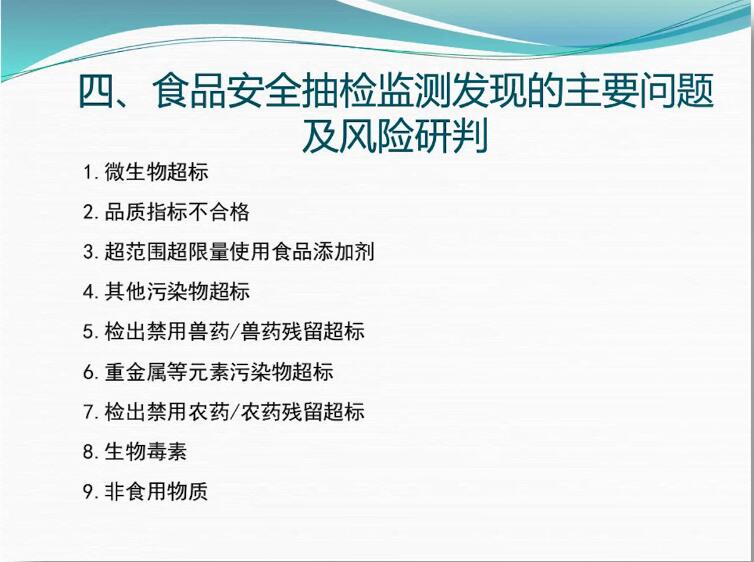 四、食品安全抽检监测发现的主要问题及风险研判

1. 微生物超标

2. 品质指标不合格

3. 超范围超限量使用食品添加剂

4. 其他污染物超标

5. 检出禁用兽药/兽药残留超标

6. 重金属等元素污染物超标

7. 检出禁用农药/农药残留超标

8. 生物毒素

9. 非食用物质